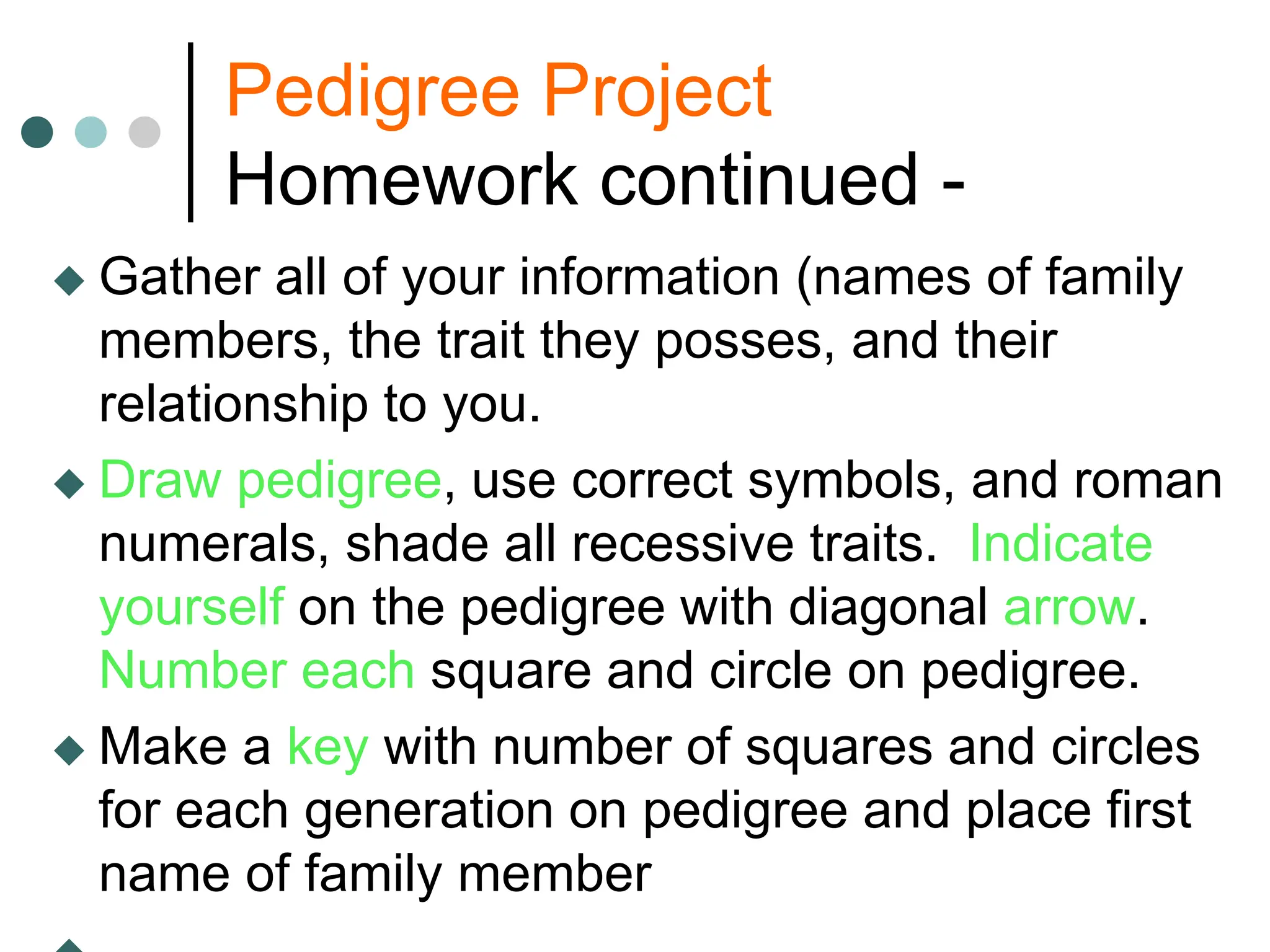 Pedigree Project
Homework continued -

Gather all of your information (names of family members, the trait they posses, and their relationship to you.

Draw pedigree, use correct symbols, and roman numerals, shade all recessive traits. Indicate yourself on the pedigree with diagonal arrow. Number each square and circle on pedigree.

Make a key with number of squares and circles for each generation on pedigree and place first name of family member